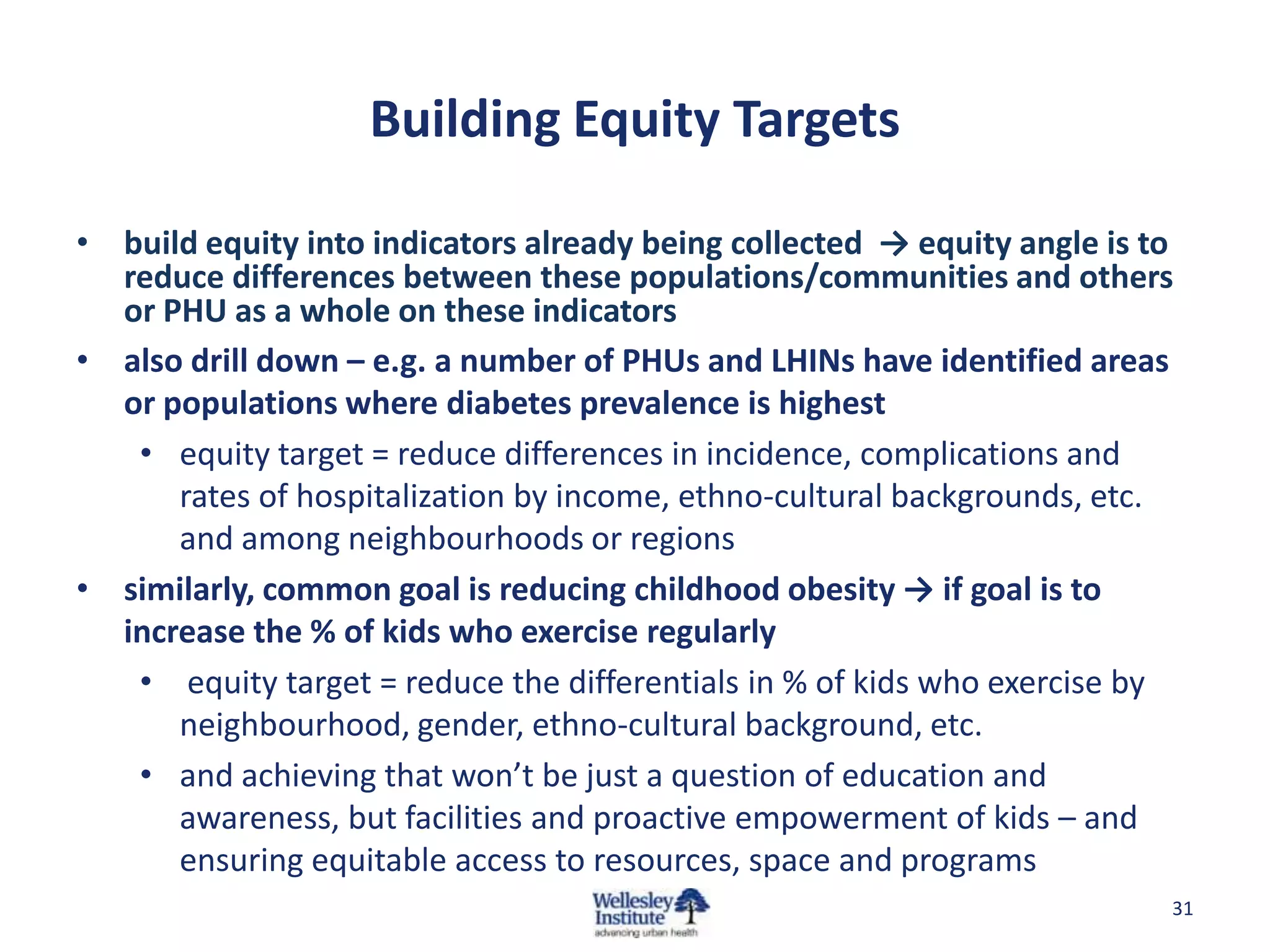 Building Equity Targets

• build equity into indicators already being collected → equity angle is to reduce differences between these populations/communities and others or PHU as a whole on these indicators

• also drill down – e.g. a number of PHUs and LHINs have identified areas or populations where diabetes prevalence is highest

• equity target = reduce differences in incidence, complications and rates of hospitalization by income, ethno-cultural backgrounds, etc. and among neighbourhoods or regions

• similarly, common goal is reducing childhood obesity → if goal is to increase the % of kids who exercise regularly

• equity target = reduce the differentials in % of kids who exercise by neighbourhood, gender, ethno-cultural background, etc.

• and achieving that won't be just a question of education and awareness, but facilities and proactive empowerment of kids – and ensuring equitable access to resources, space and programs

Wellesley Institute
advancing urban health

31